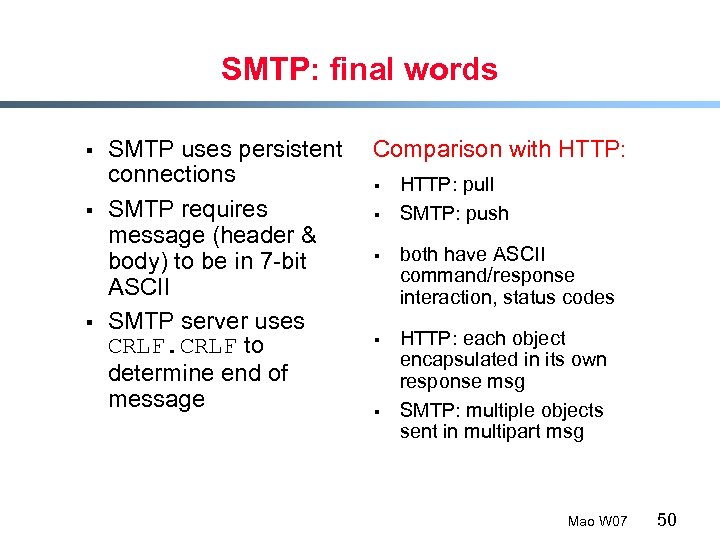 SMTP: final words

▪ SMTP uses persistent connections
▪ SMTP requires message (header & body) to be in 7-bit ASCII
▪ SMTP server uses CRLF.CRLF to determine end of message

Comparison with HTTP:

▪ HTTP: pull
▪ SMTP: push
▪ both have ASCII command/response interaction, status codes
▪ HTTP: each object encapsulated in its own response msg
▪ SMTP: multiple objects sent in multipart msg

Mao W07 50